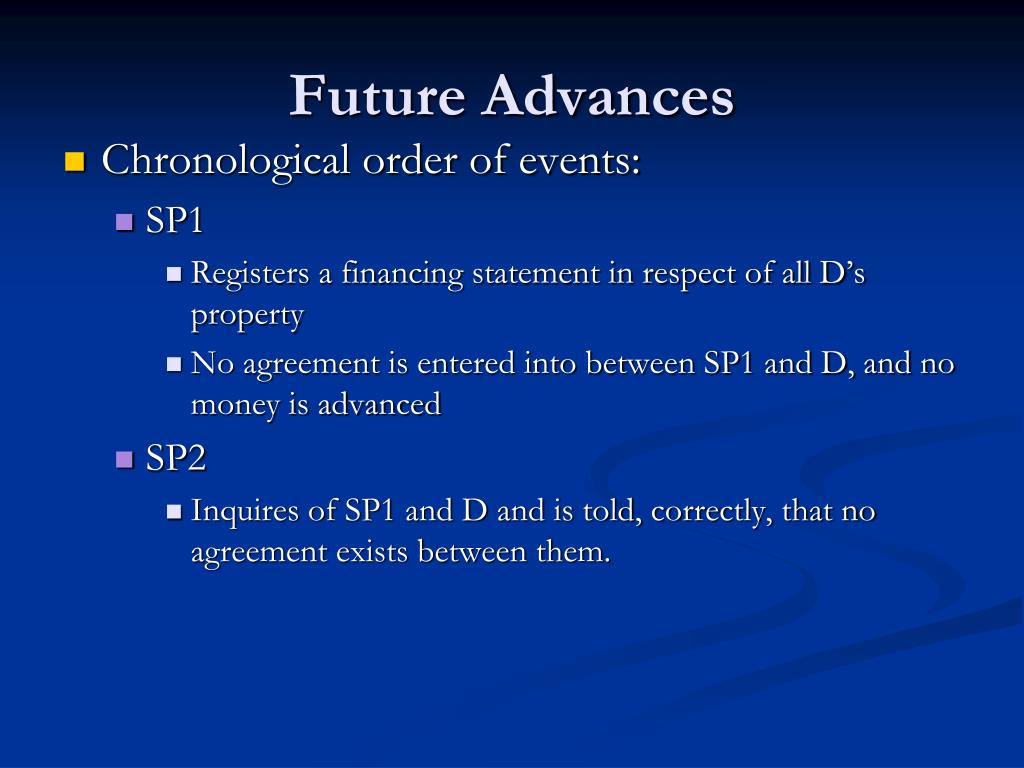 Future Advances

Chronological order of events:

SP1

Registers a financing statement in respect of all D’s property

No agreement is entered into between SP1 and D, and no money is advanced

SP2

Inquires of SP1 and D and is told, correctly, that no agreement exists between them.